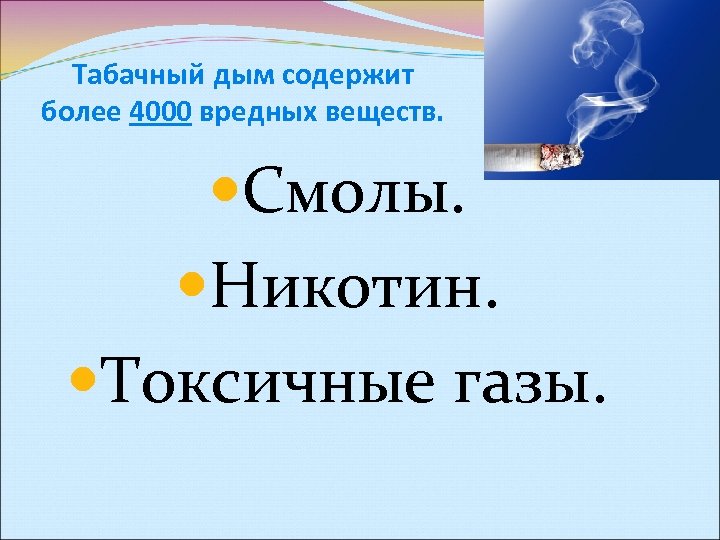 Табачный дым содержит более 4000 вредных веществ.

•Смолы.

•Никотин.

•Токсичные газы.